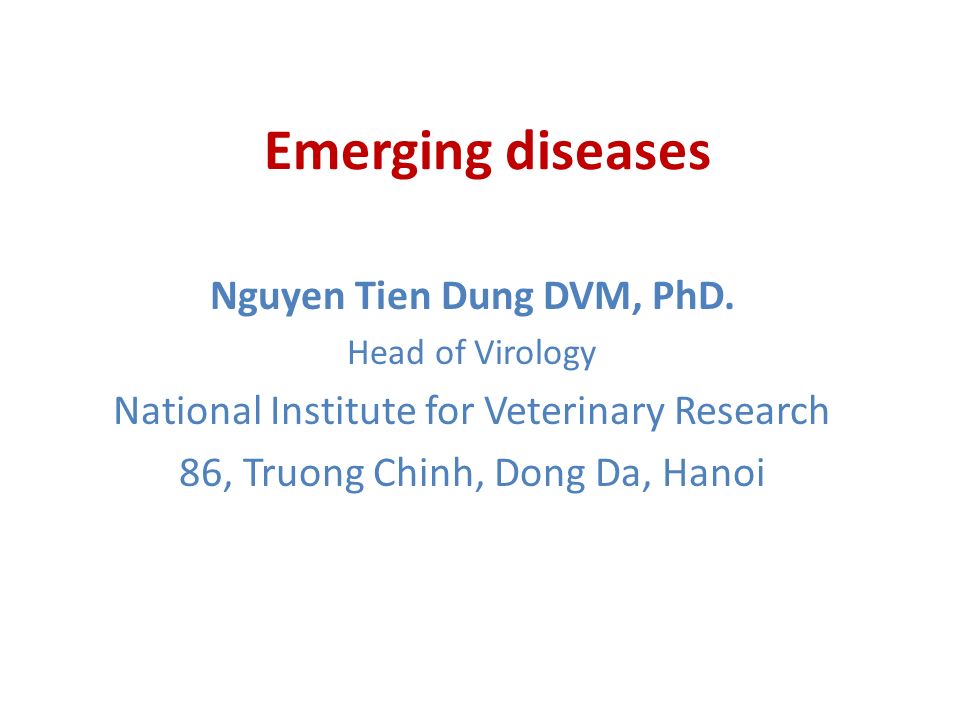 Emerging diseases

Nguyen Tien Dung DVM, PhD.

Head of Virology

National Institute for Veterinary Research

86, Truong Chinh, Dong Da, Hanoi